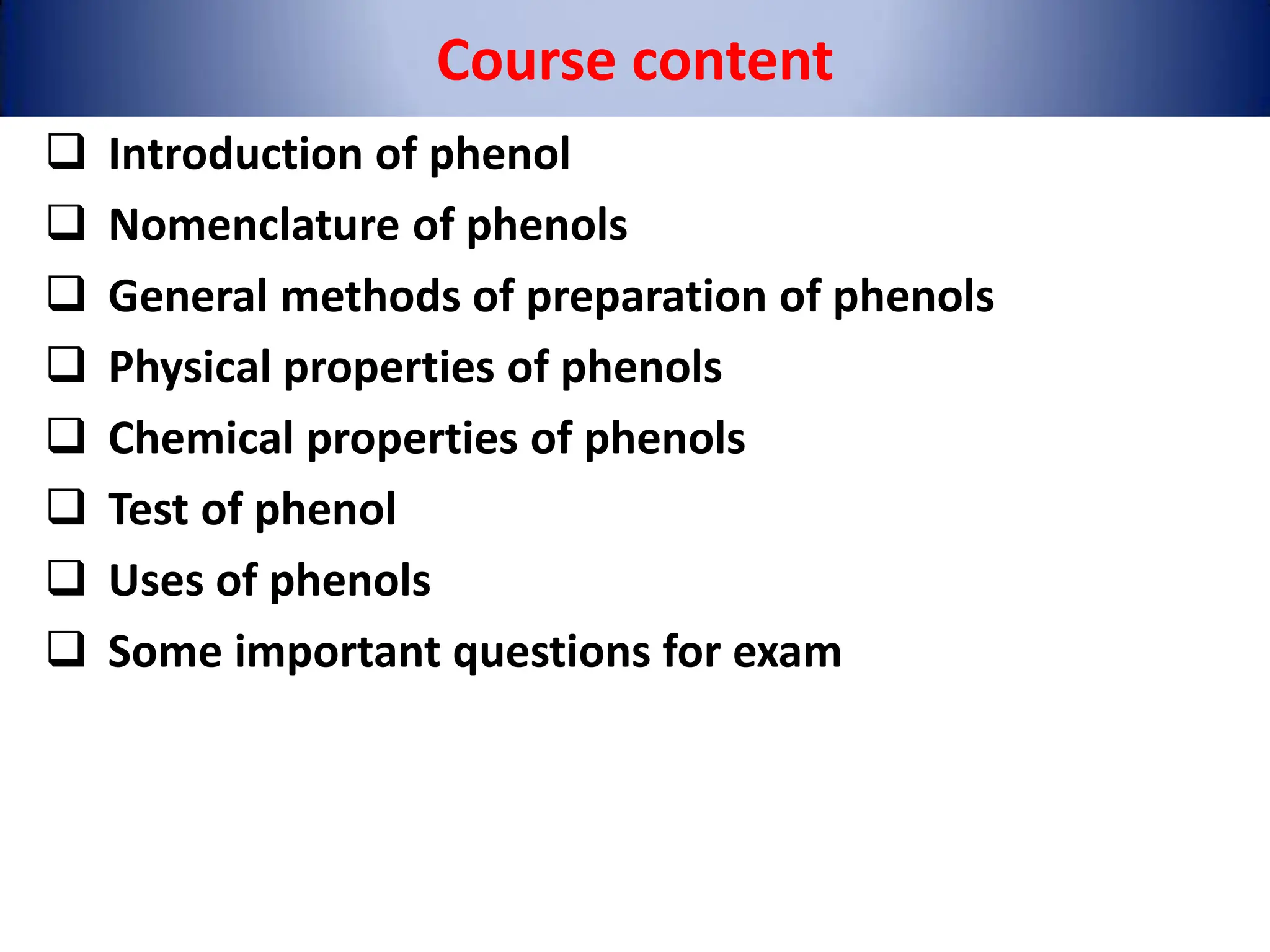 Course content

❑ Introduction of phenol
❑ Nomenclature of phenols
❑ General methods of preparation of phenols
❑ Physical properties of phenols
❑ Chemical properties of phenols
❑ Test of phenol
❑ Uses of phenols
❑ Some important questions for exam